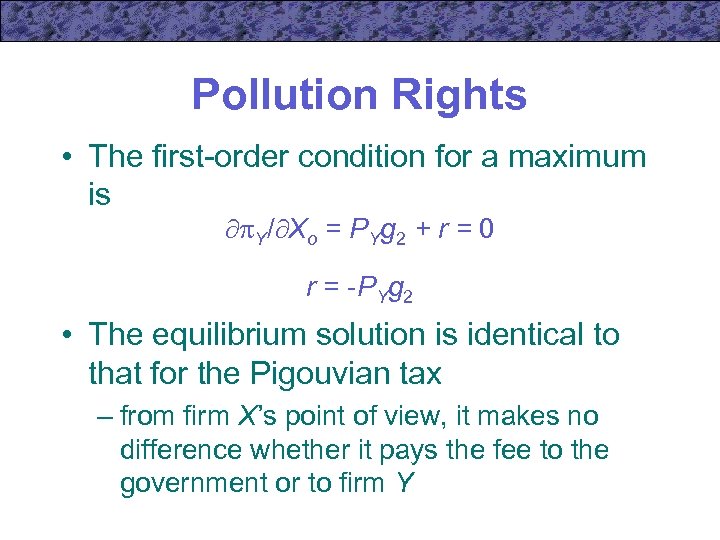 Pollution Rights

• The first-order condition for a maximum is

$\partial\pi_Y/\partial X_o = P_Y g_2 + r = 0$

$r = -P_Y g_2$

• The equilibrium solution is identical to that for the Pigouvian tax

– from firm X's point of view, it makes no difference whether it pays the fee to the government or to firm Y